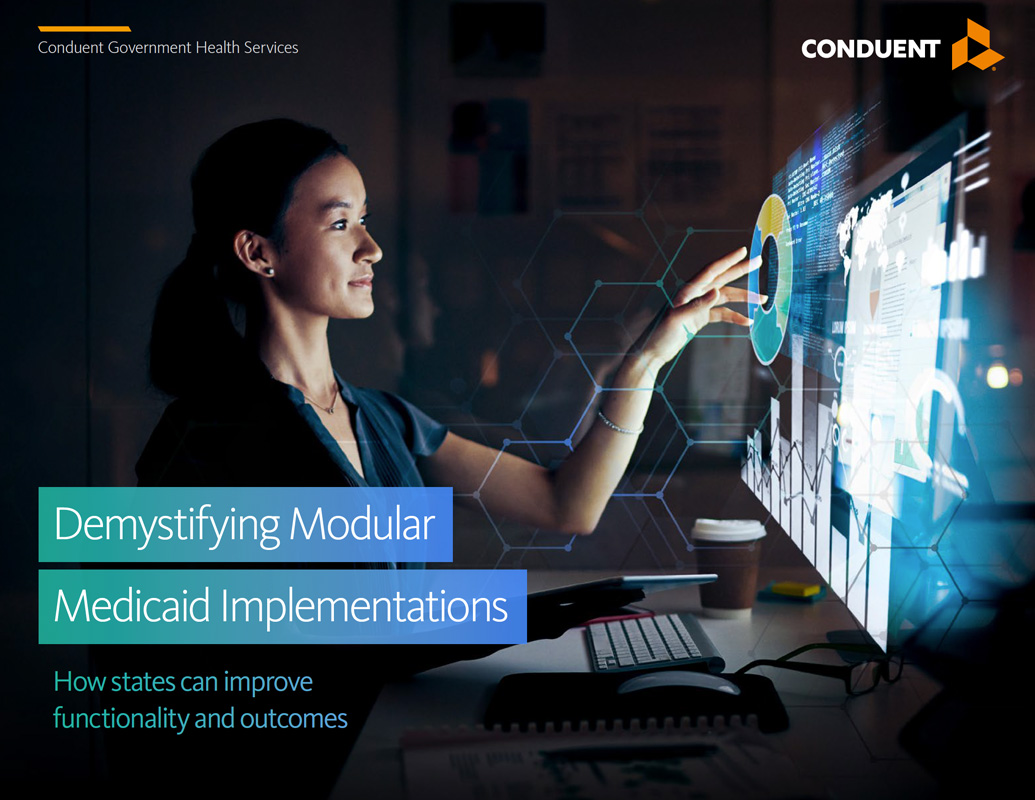 Conduent Government Health Services

CONDUENT

Demystifying Modular Medicaid Implementations

How states can improve functionality and outcomes